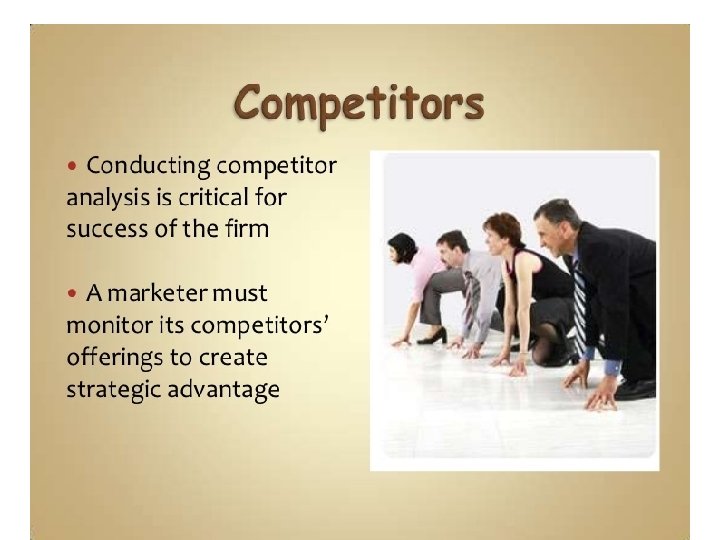 Competitors

• Conducting competitor analysis is critical for success of the firm

• A marketer must monitor its competitors' offerings to create strategic advantage